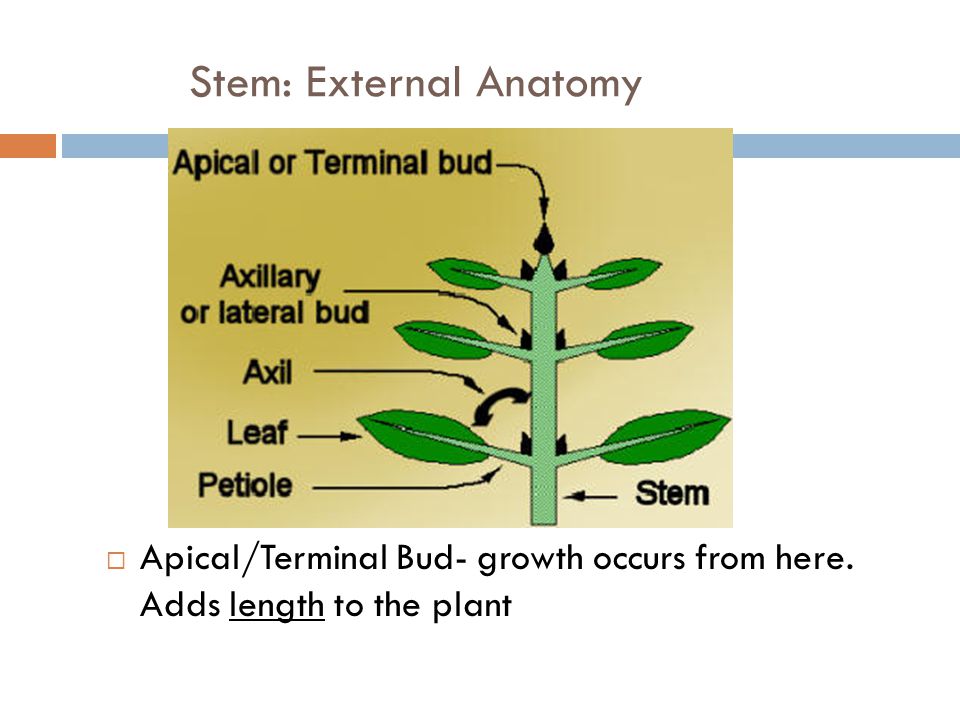 Stem: External Anatomy

Apical or Terminal bud

Axillary or lateral bud

Axil

Leaf

Petiole

Stem

□ Apical/Terminal Bud- growth occurs from here. Adds length to the plant